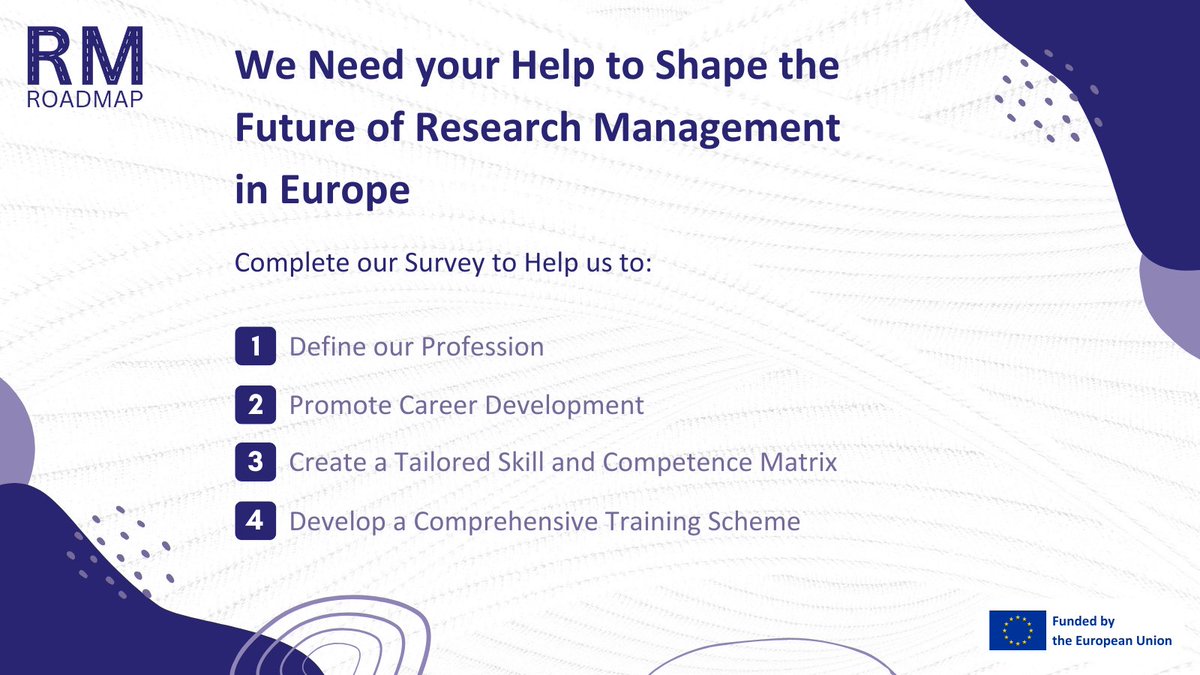 RM
ROADMAP

We Need your Help to Shape the Future of Research Management in Europe

Complete our Survey to Help us to:

1 Define our Profession

2 Promote Career Development

3 Create a Tailored Skill and Competence Matrix

4 Develop a Comprehensive Training Scheme

Funded by the European Union